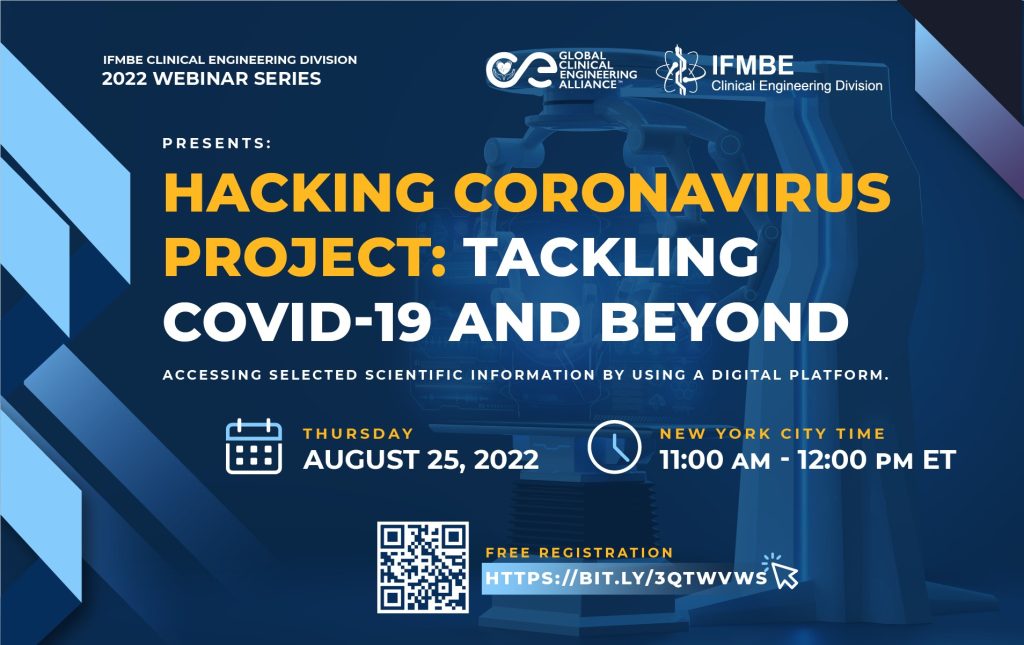 IFMBE CLINICAL ENGINEERING DIVISION
2022 WEBINAR SERIES

GLOBAL CLINICAL ENGINEERING ALLIANCE™

IFMBE
Clinical Engineering Division

PRESENTS:

HACKING CORONAVIRUS PROJECT: TACKLING COVID-19 AND BEYOND

ACCESSING SELECTED SCIENTIFIC INFORMATION BY USING A DIGITAL PLATFORM.

THURSDAY
AUGUST 25, 2022

NEW YORK CITY TIME
11:00 AM - 12:00 PM ET

FREE REGISTRATION
HTTPS://BIT.LY/3QTWVWS